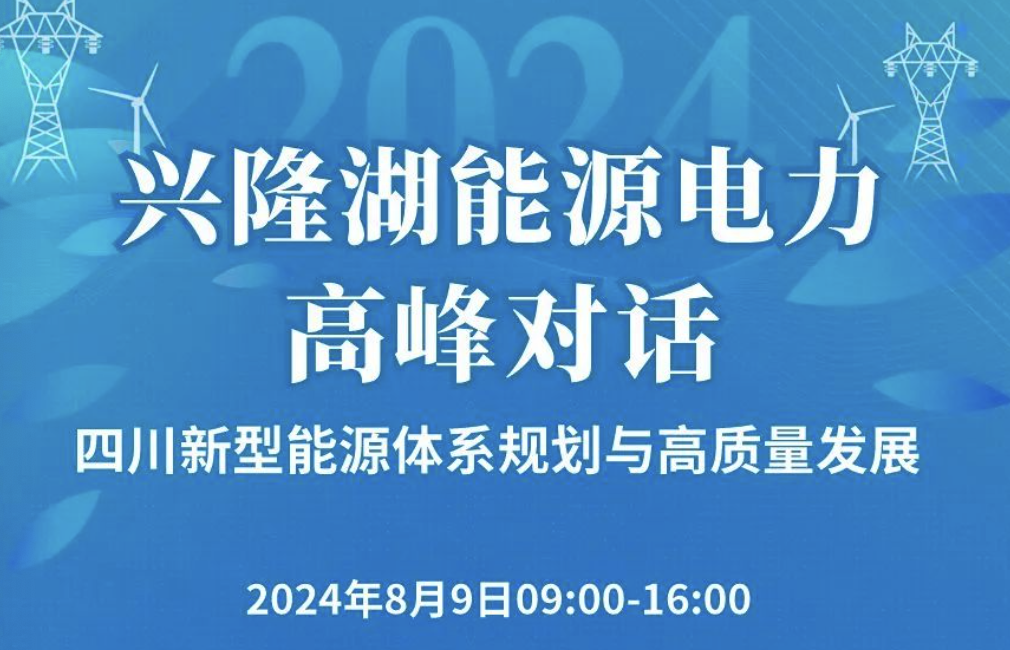 2024

兴隆湖能源电力
高峰对话

四川新型能源体系规划与高质量发展

2024年8月9日09:00-16:00